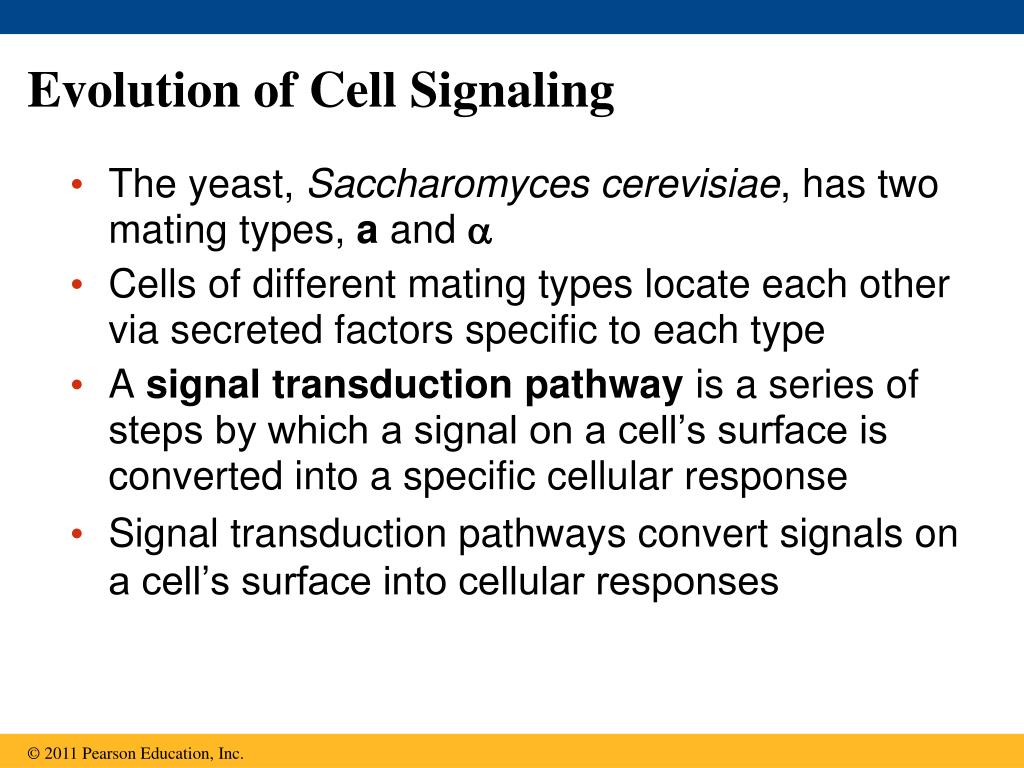 Evolution of Cell Signaling

• The yeast, Saccharomyces cerevisiae, has two mating types, a and $\alpha$

• Cells of different mating types locate each other via secreted factors specific to each type

• A signal transduction pathway is a series of steps by which a signal on a cell's surface is converted into a specific cellular response

• Signal transduction pathways convert signals on a cell's surface into cellular responses

© 2011 Pearson Education, Inc.